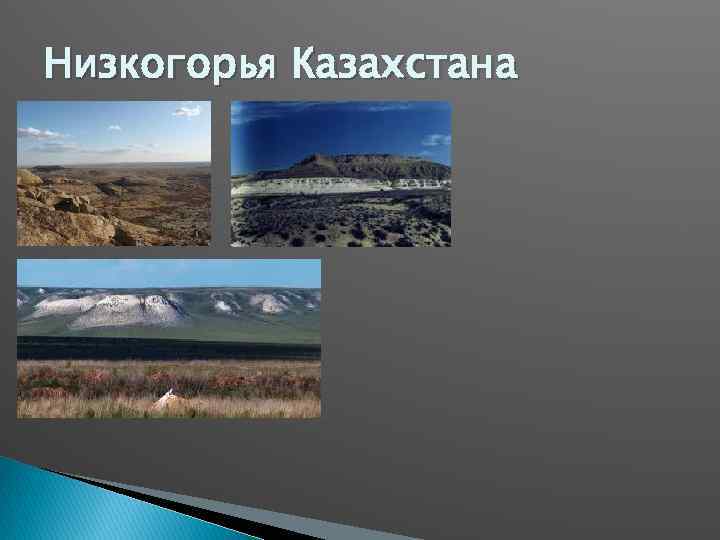 Низкогорья Казахстана